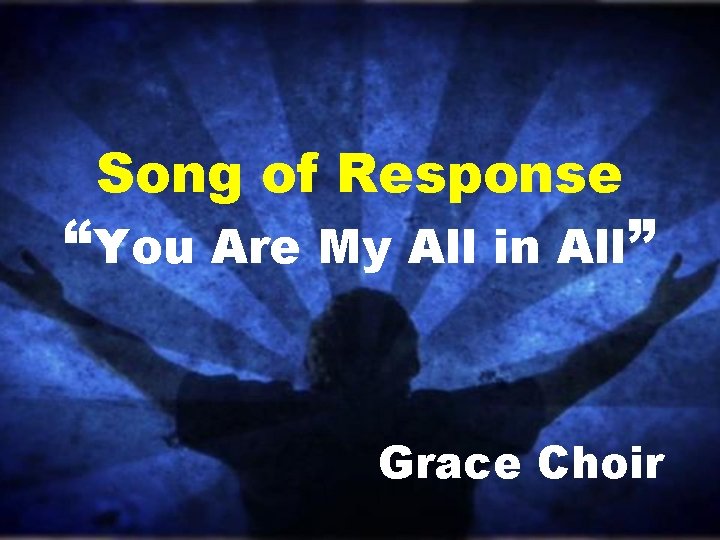 Song of Response
“You Are My All in All”

Grace Choir